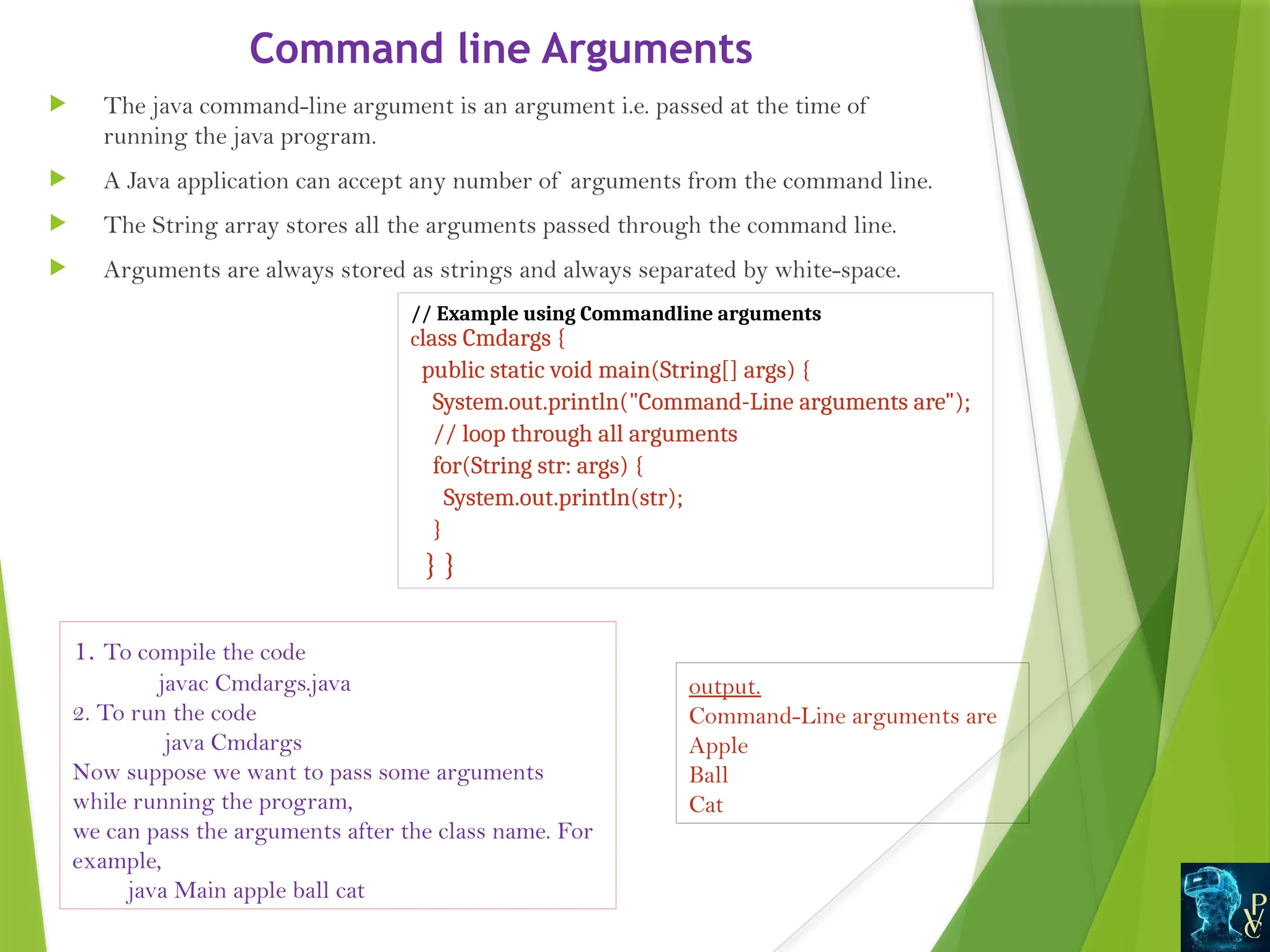 Command line Arguments

The java command-line argument is an argument i.e. passed at the time of running the java program.

A Java application can accept any number of arguments from the command line.

The String array stores all the arguments passed through the command line.

Arguments are always stored as strings and always separated by white-space.

// Example using Commandline arguments
class Cmdargs {
public static void main(String[] args) {
System.out.println("Command-Line arguments are");
// loop through all arguments
for(String str: args) {
System.out.println(str);
}
} }

1. To compile the code
javac Cmdargs.java
2. To run the code
java Cmdargs
Now suppose we want to pass some arguments while running the program,
we can pass the arguments after the class name. For example,
java Main apple ball cat

output.
Command-Line arguments are
Apple
Ball
Cat

PVC